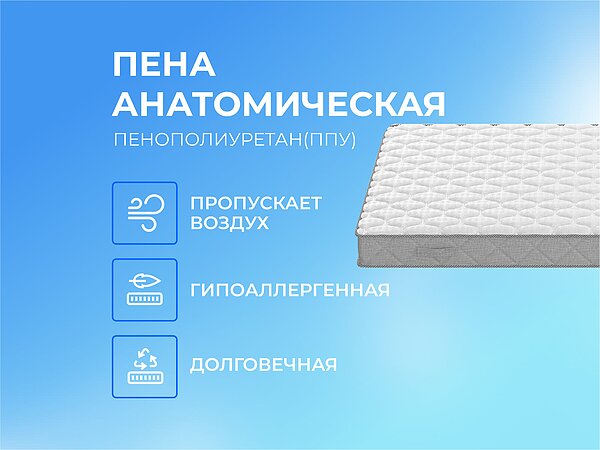 ПЕНА АНАТОМИЧЕСКАЯ

ПЕНОПОЛИУРЕТАН(ППУ)

ПРОПУСКАЕТ ВОЗДУХ

ГИПОАЛЛЕРГЕННАЯ

ДОЛГОВЕЧНАЯ